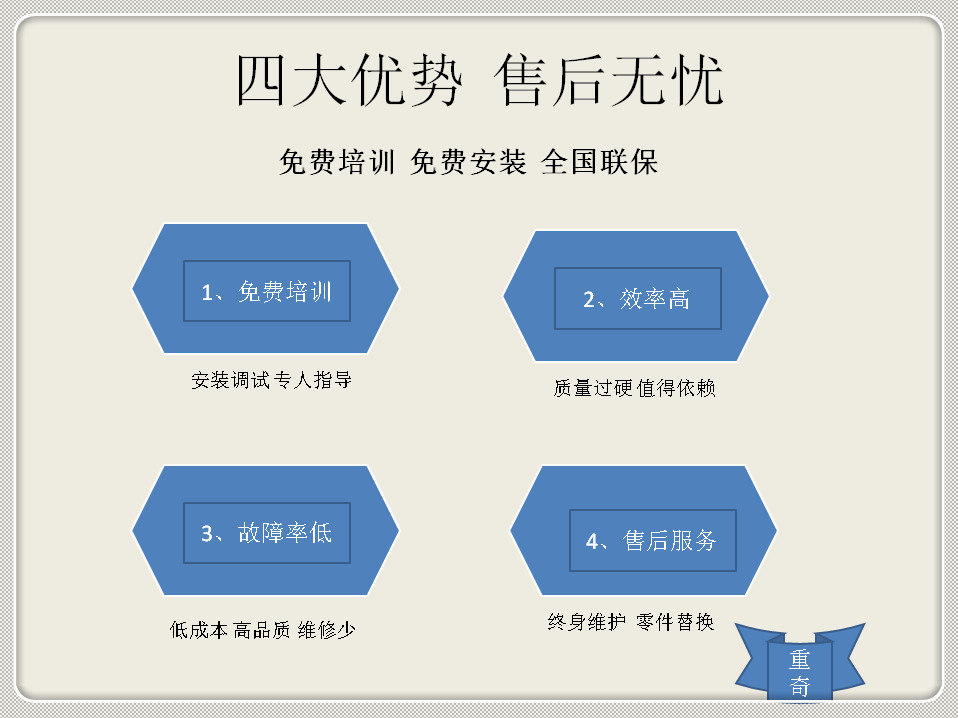 四大优势 售后无忧

免费培训 免费安装 全国联保

1、免费培训

安装调试 专人指导

2、效率高

质量过硬 值得依赖

3、故障率低

低成本 高品质 维修少

4、售后服务

终身维护 零件替换

重奇